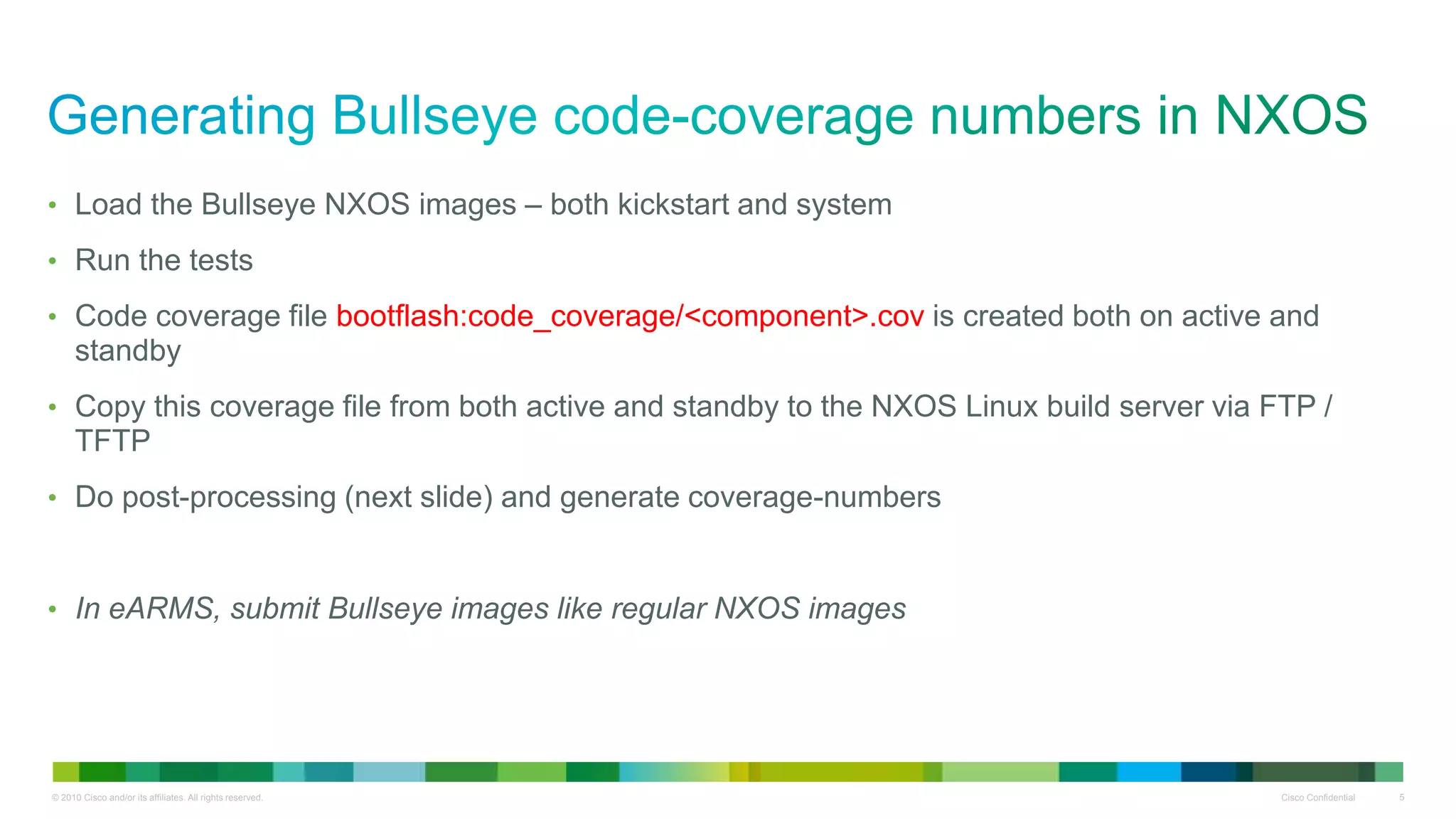 Generating Bullseye code-coverage numbers in NXOS

• Load the Bullseye NXOS images – both kickstart and system

• Run the tests

• Code coverage file bootflash:code_coverage/<component>.cov is created both on active and standby

• Copy this coverage file from both active and standby to the NXOS Linux build server via FTP / TFTP

• Do post-processing (next slide) and generate coverage-numbers

• In eARMS, submit Bullseye images like regular NXOS images

© 2010 Cisco and/or its affiliates. All rights reserved.

Cisco Confidential

5